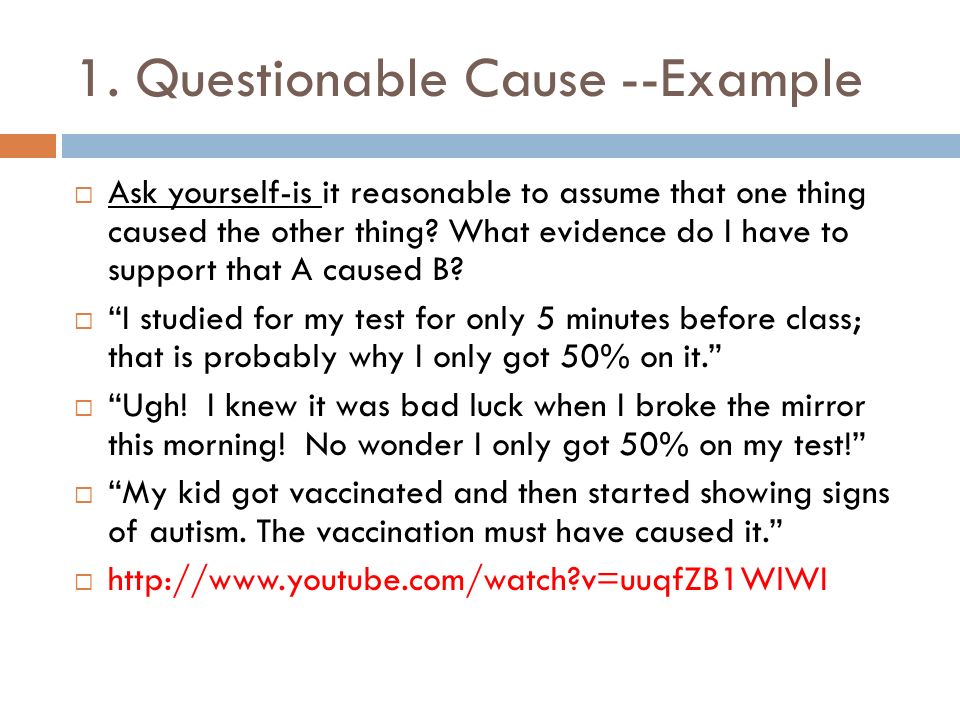 1. Questionable Cause --Example

□ Ask yourself-is it reasonable to assume that one thing caused the other thing? What evidence do I have to support that A caused B?

□ “I studied for my test for only 5 minutes before class; that is probably why I only got 50% on it.”

□ “Ugh! I knew it was bad luck when I broke the mirror this morning! No wonder I only got 50% on my test!”

□ “My kid got vaccinated and then started showing signs of autism. The vaccination must have caused it.”

□ http://www.youtube.com/watch?v=uuqfZB1WIWI